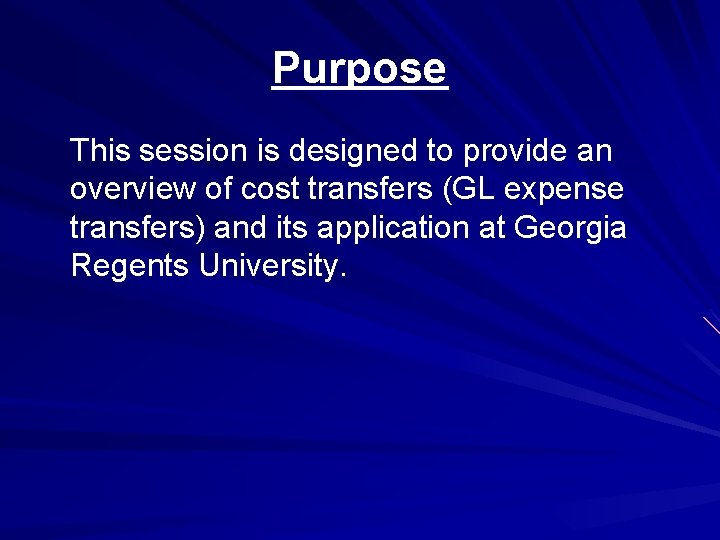 Purpose

This session is designed to provide an overview of cost transfers (GL expense transfers) and its application at Georgia Regents University.